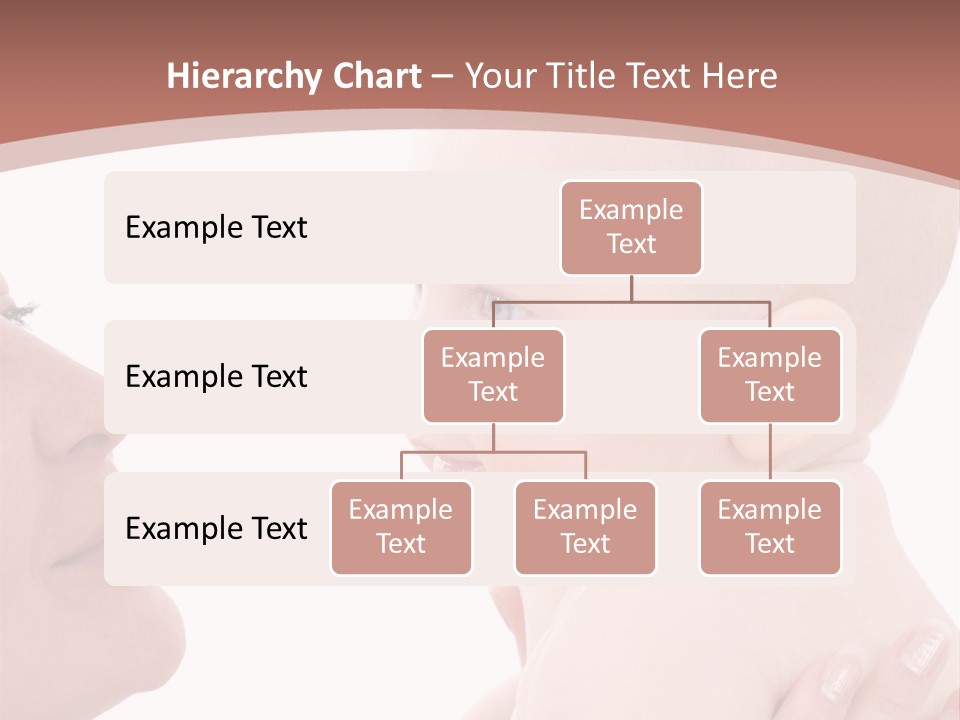 Hierarchy Chart – Your Title Text Here

Example Text

Example Text

Example Text

Example Text

Example Text

Example Text

Example Text

Example Text

Example Text